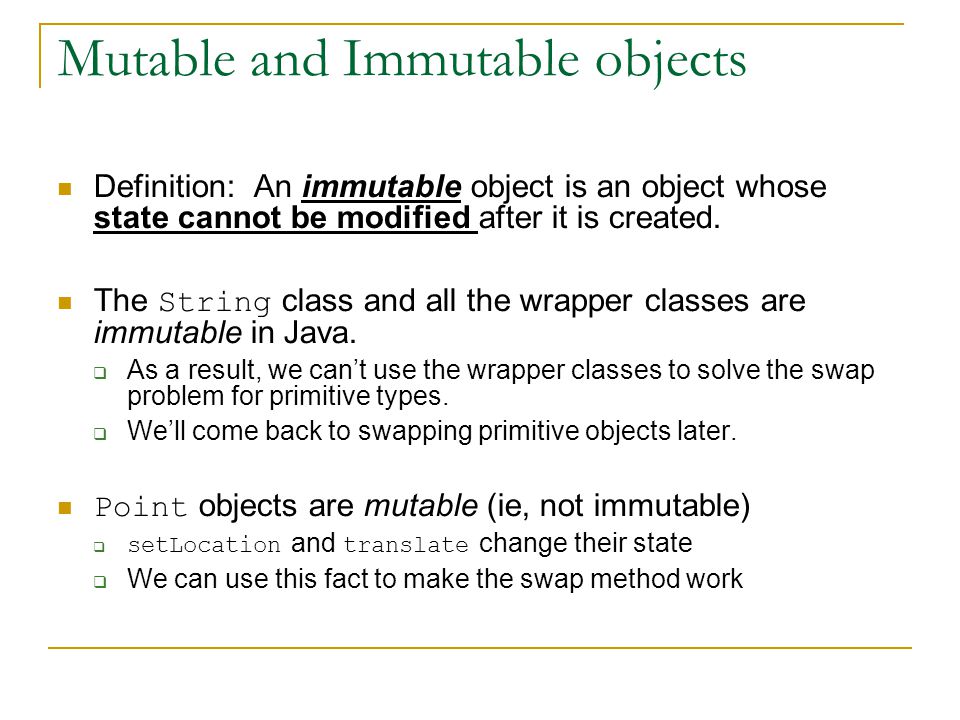 Mutable and Immutable objects

Definition: An immutable object is an object whose state cannot be modified after it is created.

The String class and all the wrapper classes are immutable in Java.

As a result, we can't use the wrapper classes to solve the swap problem for primitive types.

We'll come back to swapping primitive objects later.

Point objects are mutable (ie, not immutable)

setLocation and translate change their state

We can use this fact to make the swap method work